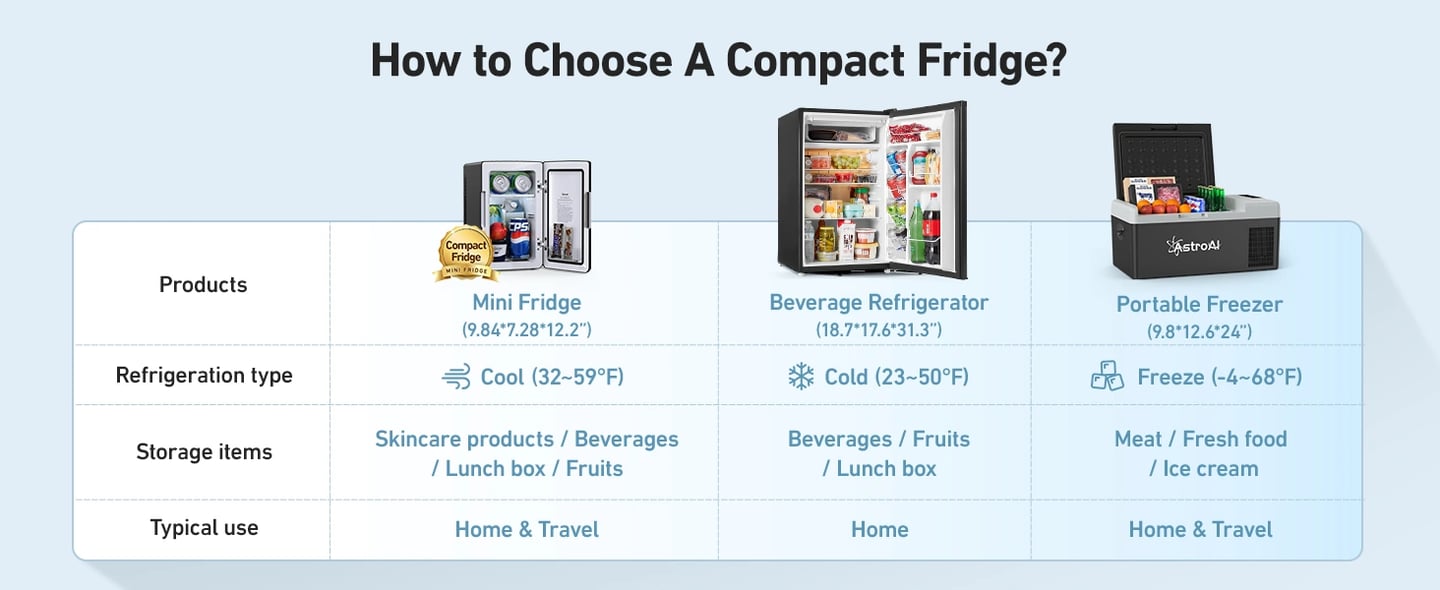 How to Choose A Compact Fridge?

| Products | Compact Fridge MINI FRIDGE Mini Fridge (9.84*7.28*12.2") | Beverage Refrigerator (18.7*17.6*31.3") | AstroAI Portable Freezer (9.8*12.6*24") |
|---|---|---|---|
| Refrigeration type | Cool (32~59°F) | Cold (23~50°F) | Freeze (-4~68°F) |
| Storage items | Skincare products / Beverages / Lunch box / Fruits | Beverages / Fruits / Lunch box | Meat / Fresh food / Ice cream |
| Typical use | Home & Travel | Home | Home & Travel |